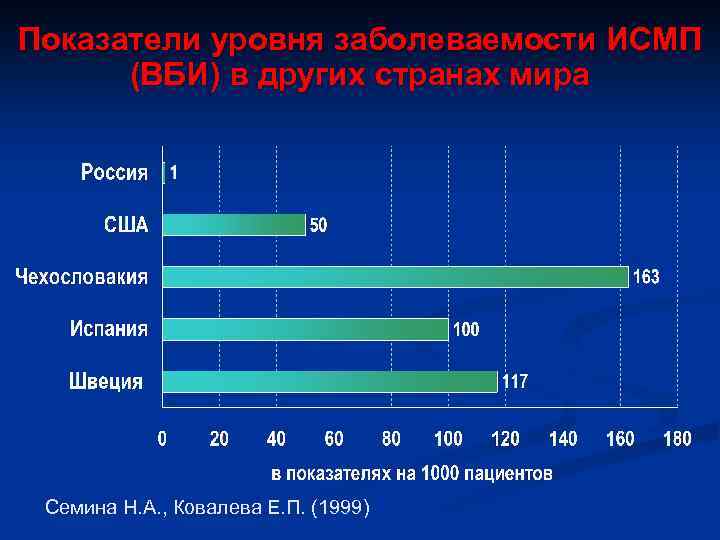 Показатели уровня заболеваемости ИСМП (ВБИ) в других странах мира

Россия 1
США 50
Чехословакия 163
Испания 100
Швеция 117

0 20 40 60 80 100 120 140 160 180

в показателях на 1000 пациентов

Семина Н.А., Ковалева Е.П. (1999)